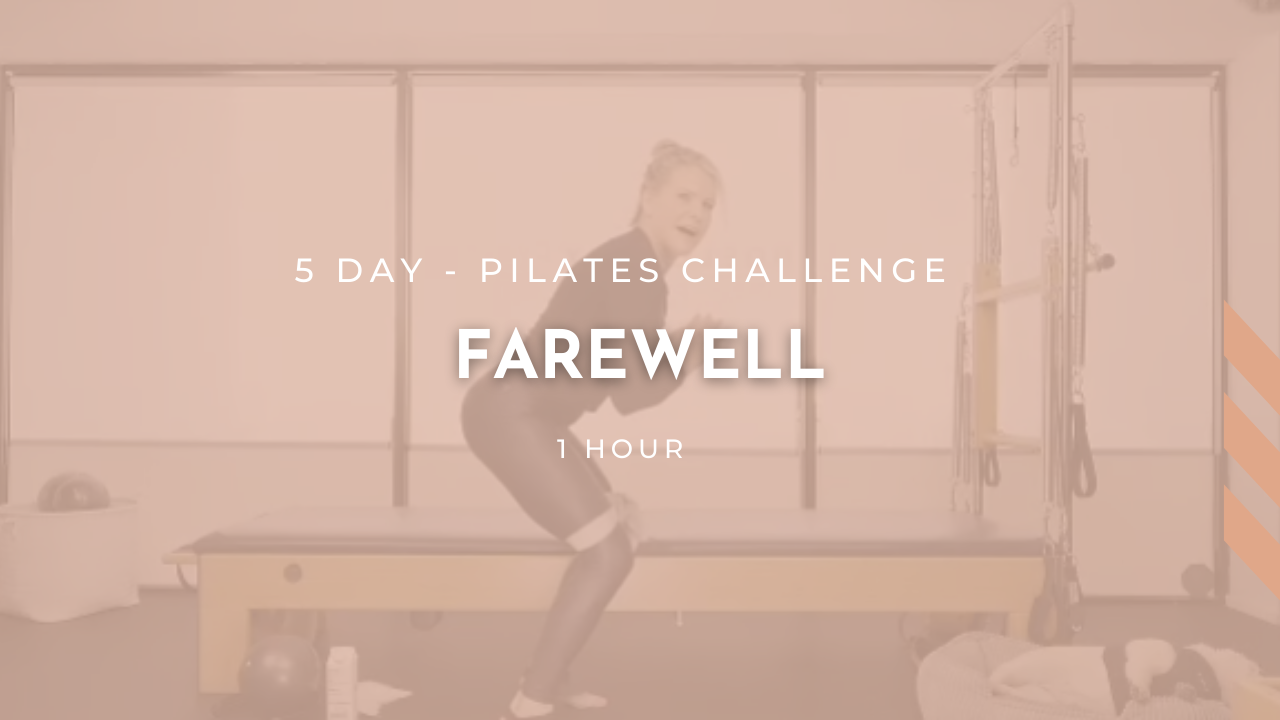 5 DAY - PILATES CHALLENGE

FAREWELL

1 HOUR